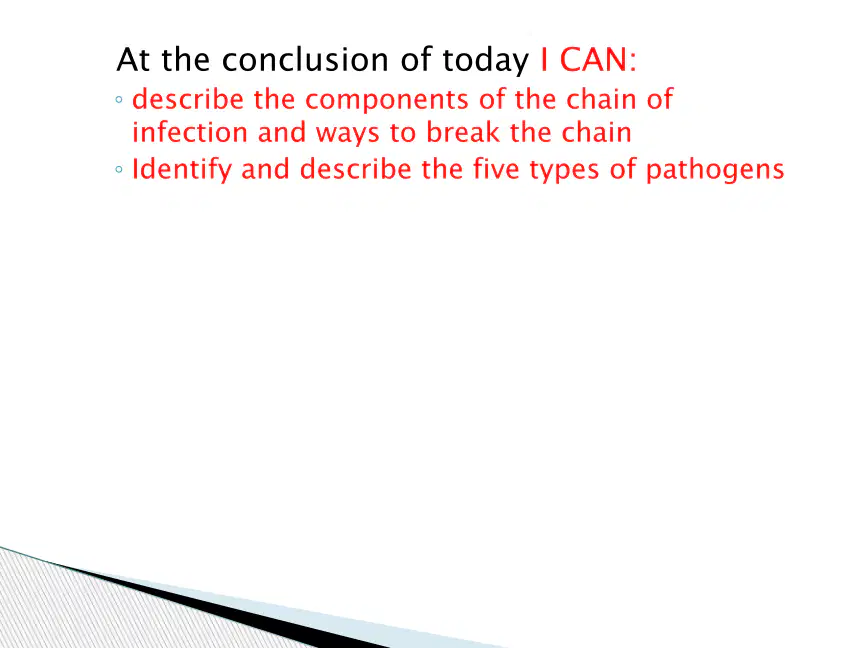 At the conclusion of today I CAN:
◦ describe the components of the chain of infection and ways to break the chain
◦ Identify and describe the five types of pathogens